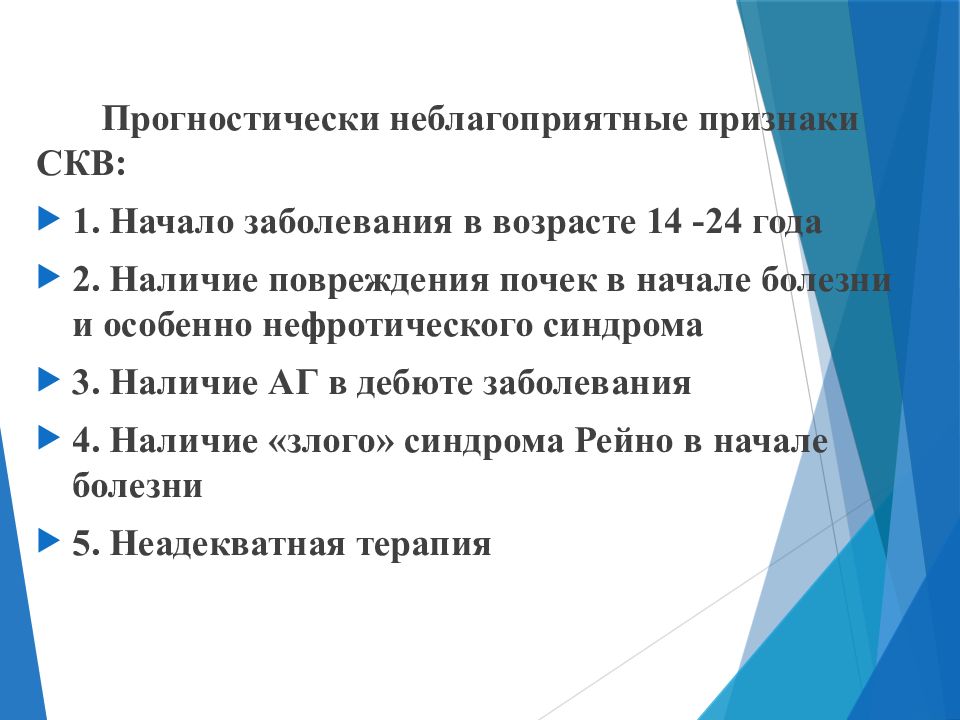 Прогностически неблагоприятные признаки СКВ:

1. Начало заболевания в возрасте 14 -24 года

2. Наличие повреждения почек в начале болезни и особенно нефротического синдрома

3. Наличие АГ в дебюте заболевания

4. Наличие «злого» синдрома Рейно в начале болезни

5. Неадекватная терапия